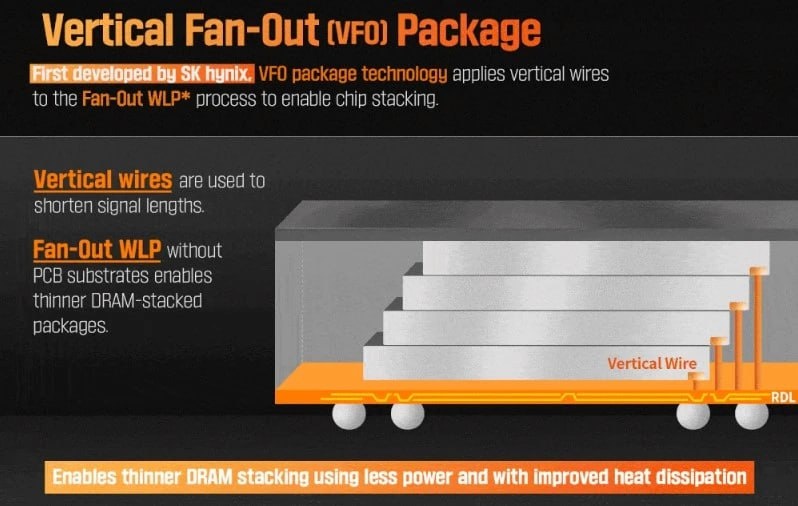 Vertical Fan-Out (VFO) Package

First developed by SK hynix, VFO package technology applies vertical wires to the Fan-Out WLP* process to enable chip stacking.

Vertical wires are used to shorten signal lengths.

Fan-Out WLP without PCB substrates enables thinner DRAM-stacked packages.

Vertical Wire

RDL

Enables thinner DRAM stacking using less power and with improved heat dissipation